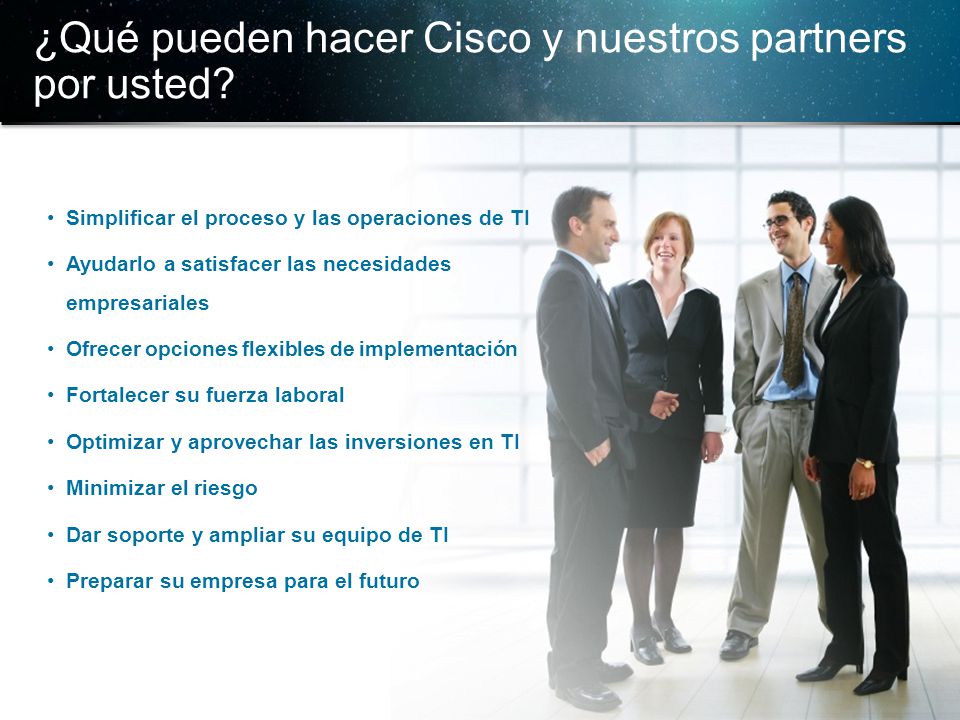 ¿Qué pueden hacer Cisco y nuestros partners por usted?

• Simplificar el proceso y las operaciones de TI
• Ayudarlo a satisfacer las necesidades empresariales
• Ofrecer opciones flexibles de implementación
• Fortalecer su fuerza laboral
• Optimizar y aprovechar las inversiones en TI
• Minimizar el riesgo
• Dar soporte y ampliar su equipo de TI
• Preparar su empresa para el futuro